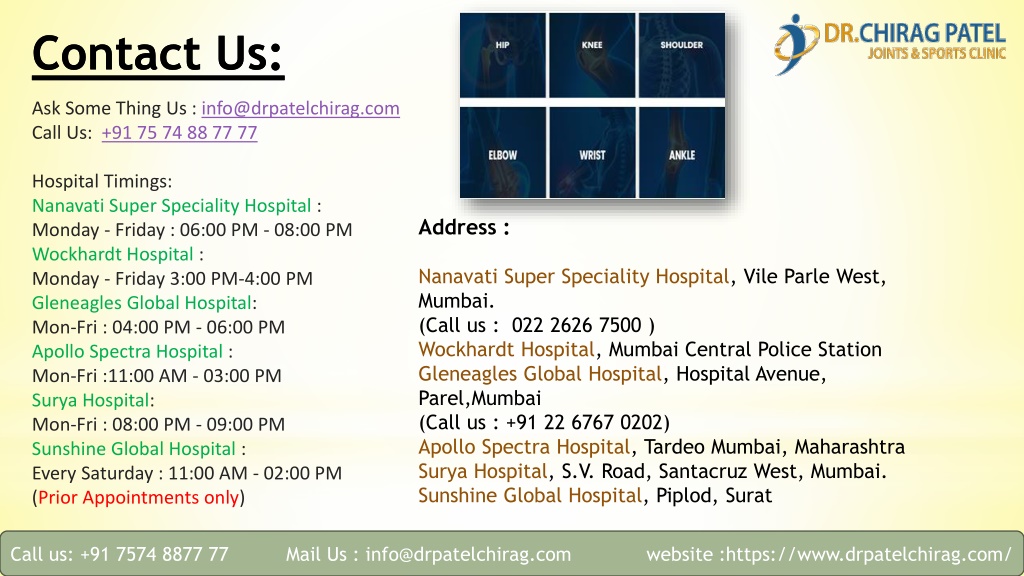 Contact Us:

Ask Some Thing Us : info@drpatelchirag.com
Call Us: +91 75 74 88 77 77

Hospital Timings:
Nanavati Super Speciality Hospital :
Monday - Friday : 06:00 PM - 08:00 PM
Wockhardt Hospital :
Monday - Friday 3:00 PM-4:00 PM
Gleneagles Global Hospital:
Mon-Fri : 04:00 PM - 06:00 PM
Apollo Spectra Hospital :
Mon-Fri :11:00 AM - 03:00 PM
Surya Hospital:
Mon-Fri : 08:00 PM - 09:00 PM
Sunshine Global Hospital :
Every Saturday : 11:00 AM - 02:00 PM
(Prior Appointments only)

HIP
KNEE
SHOULDER
ELBOW
WRIST
ANKLE

DR.CHIRAG PATEL
JOINTS & SPORTS CLINIC

Address :

Nanavati Super Speciality Hospital, Vile Parle West, Mumbai.
(Call us : 022 2626 7500 )
Wockhardt Hospital, Mumbai Central Police Station
Gleneagles Global Hospital, Hospital Avenue, Parel,Mumbai
(Call us : +91 22 6767 0202)
Apollo Spectra Hospital, Tardeo Mumbai, Maharashtra
Surya Hospital, S.V. Road, Santacruz West, Mumbai.
Sunshine Global Hospital, Piplod, Surat

Call us: +91 7574 8877 77 Mail Us : info@drpatelchirag.com website :https://www.drpatelchirag.com/